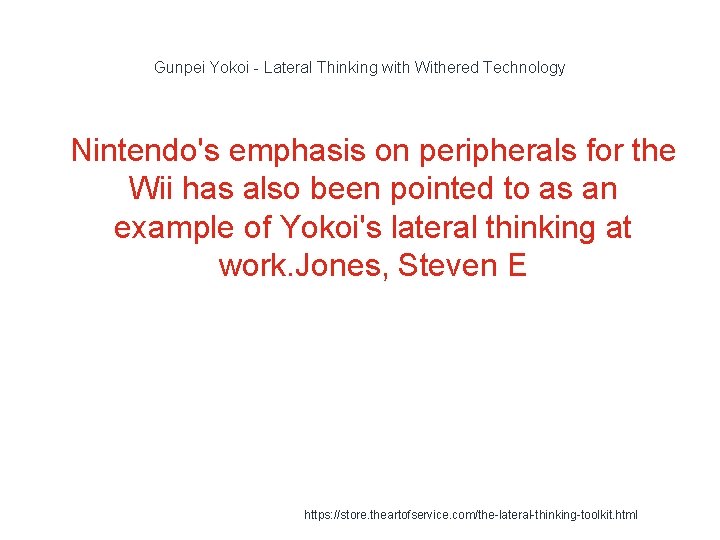 Gunpei Yokoi - Lateral Thinking with Withered Technology

Nintendo's emphasis on peripherals for the Wii has also been pointed to as an example of Yokoi's lateral thinking at work.Jones, Steven E

https://store.theartofservice.com/the-lateral-thinking-toolkit.html